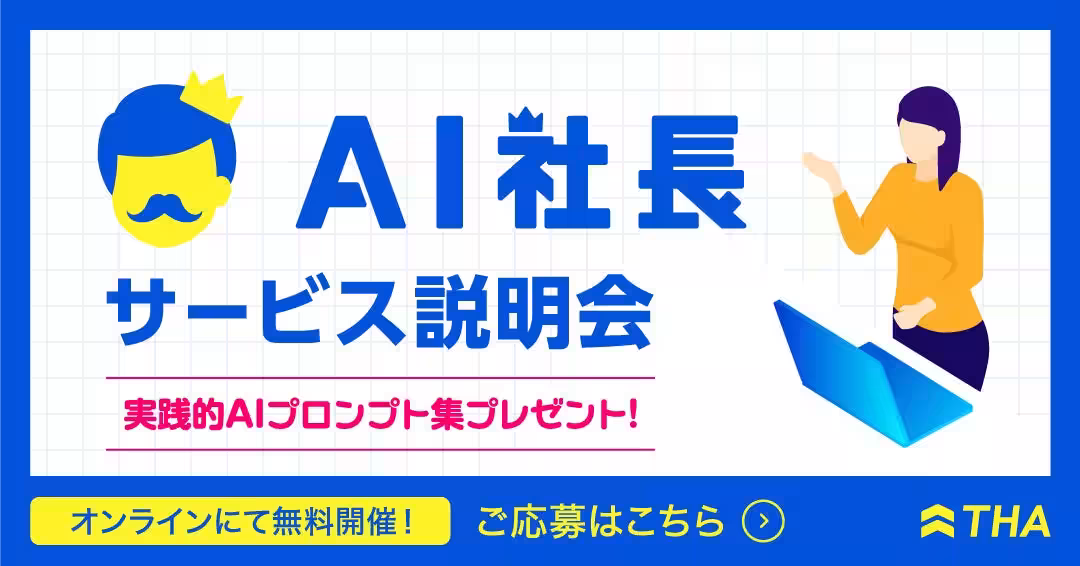 AI社長

サービス説明会

実践的AIプロンプト集プレゼント!

オンラインにて無料開催！

ご応募はこちら

THA